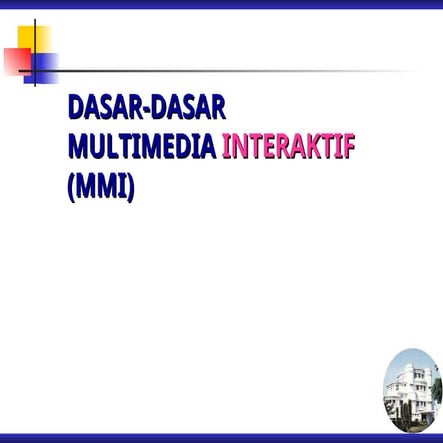 DASAR-DASAR MULTIMEDIA INTERAKTIF (MMI)